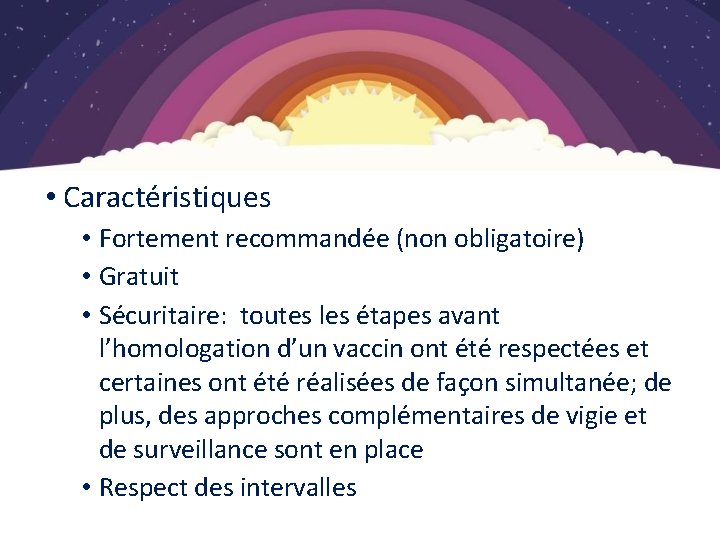 • Caractéristiques
• Fortement recommandée (non obligatoire)
• Gratuit
• Sécuritaire: toutes les étapes avant l’homologation d’un vaccin ont été respectées et certaines ont été réalisées de façon simultanée; de plus, des approches complémentaires de vigie et de surveillance sont en place
• Respect des intervalles